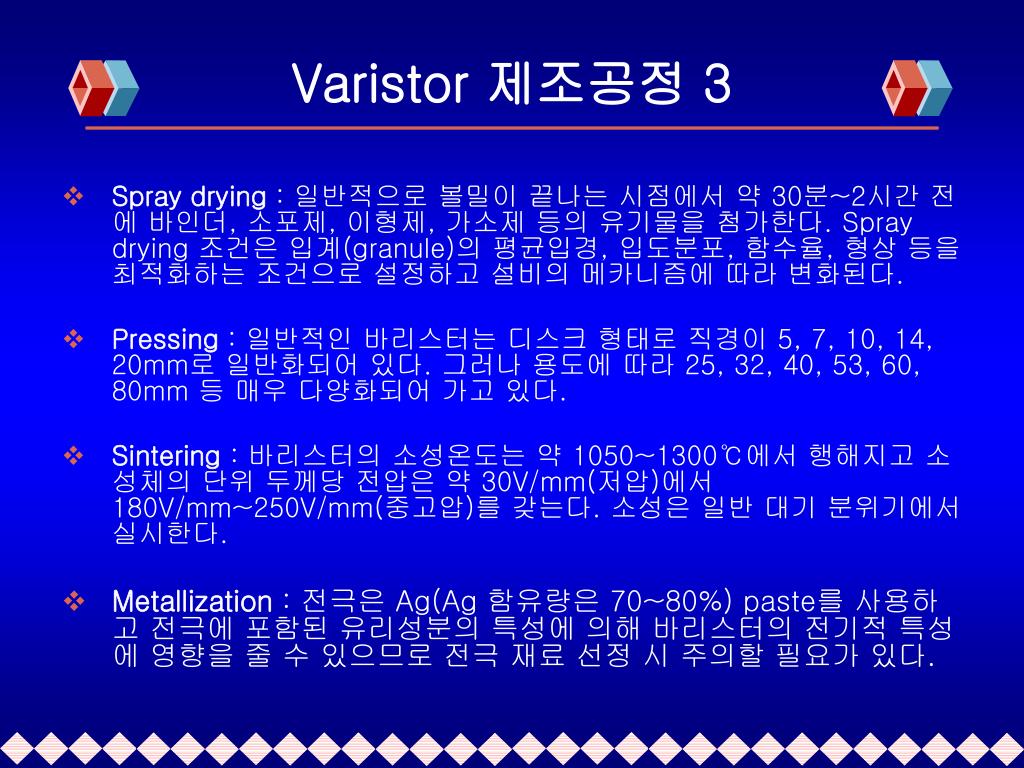 Varistor 제조공정 3

❖ Spray drying : 일반적으로 볼밀이 끝나는 시점에서 약 30분~2시간 전에 바인더, 소포제, 이형제, 가소제 등의 유기물을 첨가한다. Spray drying 조건은 입계(granule)의 평균입경, 입도분포, 함수율, 형상 등을 최적화하는 조건으로 설정하고 설비의 메카니즘에 따라 변화된다.

❖ Pressing : 일반적인 바리스터는 디스크 형태로 직경이 5, 7, 10, 14, 20mm로 일반화되어 있다. 그러나 용도에 따라 25, 32, 40, 53, 60, 80mm 등 매우 다양화되어 가고 있다.

❖ Sintering : 바리스터의 소성온도는 약 1050~1300℃에서 행해지고 소성체의 단위 두께당 전압은 약 30V/mm(저압)에서 180V/mm~250V/mm(중고압)를 갖는다. 소성은 일반 대기 분위기에서 실시한다.

❖ Metallization : 전극은 Ag(Ag 함유량은 70~80%) paste를 사용하고 전극에 포함된 유리성분의 특성에 의해 바리스터의 전기적 특성에 영향을 줄 수 있으므로 전극 재료 선정 시 주의할 필요가 있다.